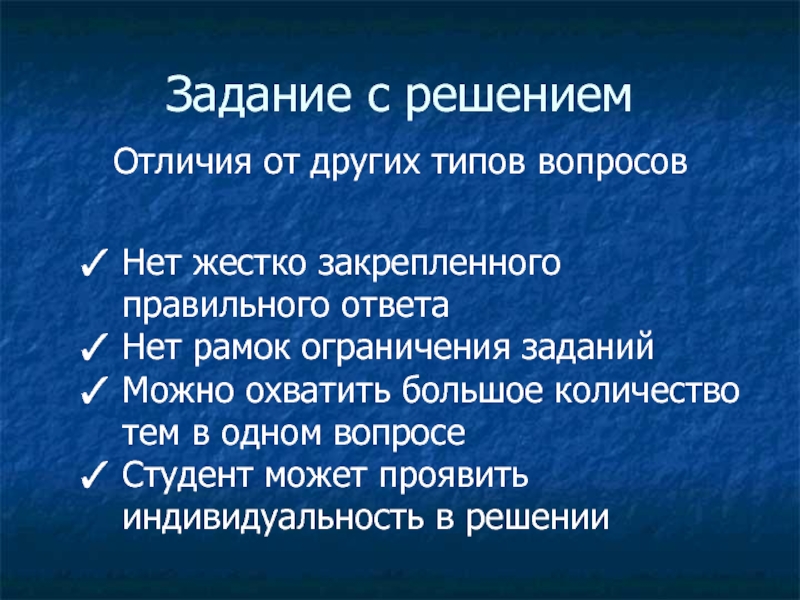 Задание с решением

Отличия от других типов вопросов

✓ Нет жестко закрепленного правильного ответа
✓ Нет рамок ограничения заданий
✓ Можно охватить большое количество тем в одном вопросе
✓ Студент может проявить индивидуальность в решении